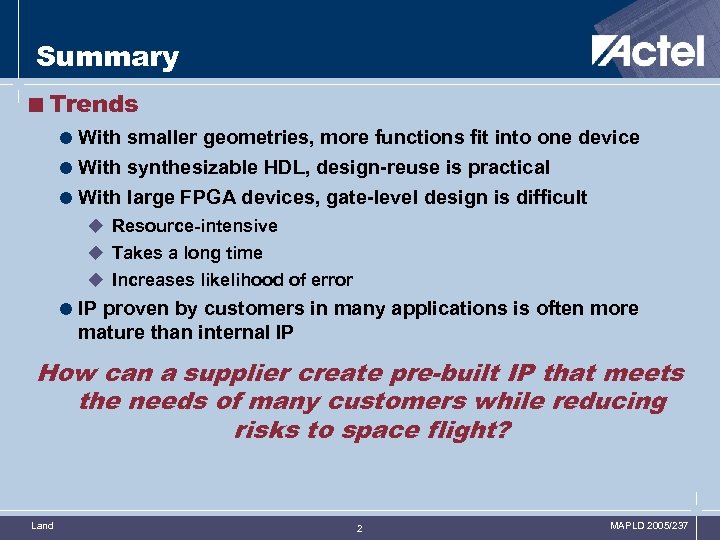 Summary

Actel

Trends

With smaller geometries, more functions fit into one device

With synthesizable HDL, design-reuse is practical

With large FPGA devices, gate-level design is difficult

Resource-intensive

Takes a long time

Increases likelihood of error

IP proven by customers in many applications is often more mature than internal IP

How can a supplier create pre-built IP that meets the needs of many customers while reducing risks to space flight?

Land

2

MAPLD 2005/237